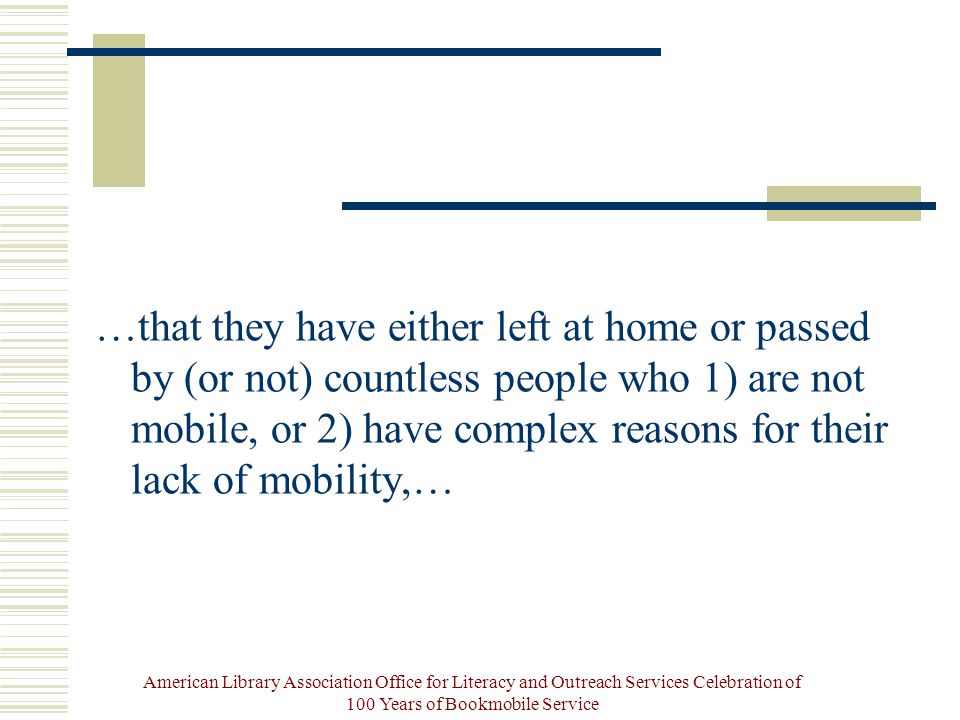 …that they have either left at home or passed by (or not) countless people who 1) are not mobile, or 2) have complex reasons for their lack of mobility,…

American Library Association Office for Literacy and Outreach Services Celebration of 100 Years of Bookmobile Service